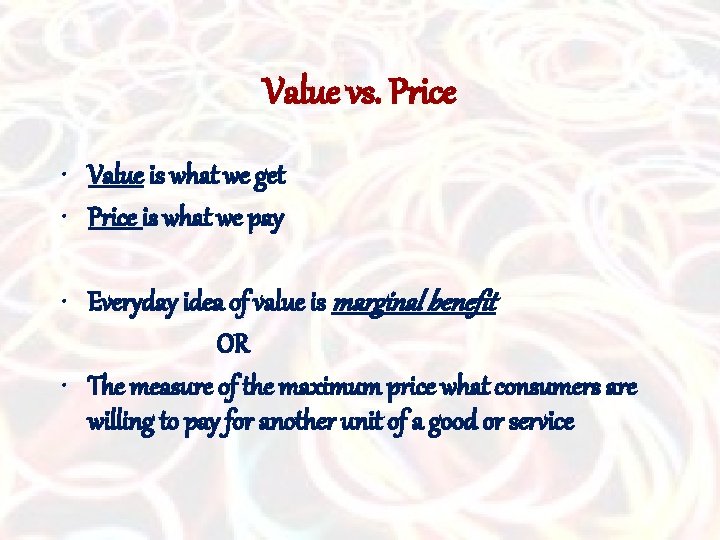 Value vs. Price

• Value is what we get
• Price is what we pay

• Everyday idea of value is marginal benefit

OR

• The measure of the maximum price what consumers are willing to pay for another unit of a good or service